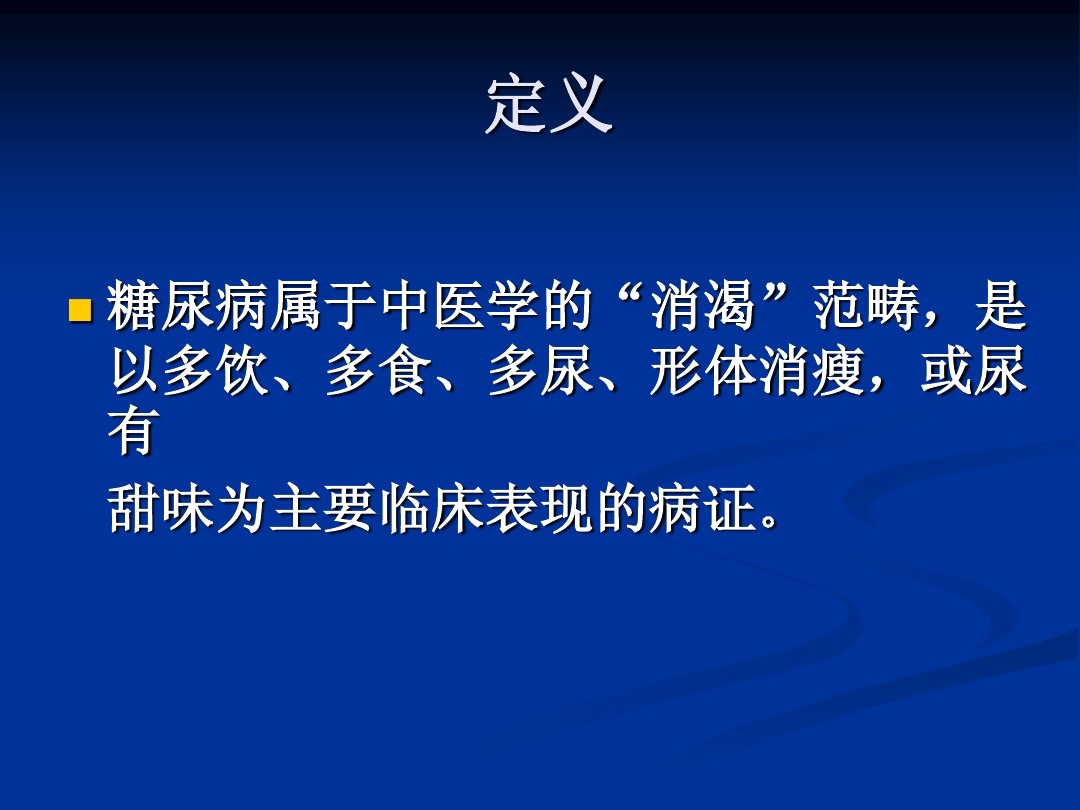 定义

糖尿病属于中医学的“消渴”范畴，是以多饮、多食、多尿、形体消瘦，或尿有

甜味为主要临床表现的病证。